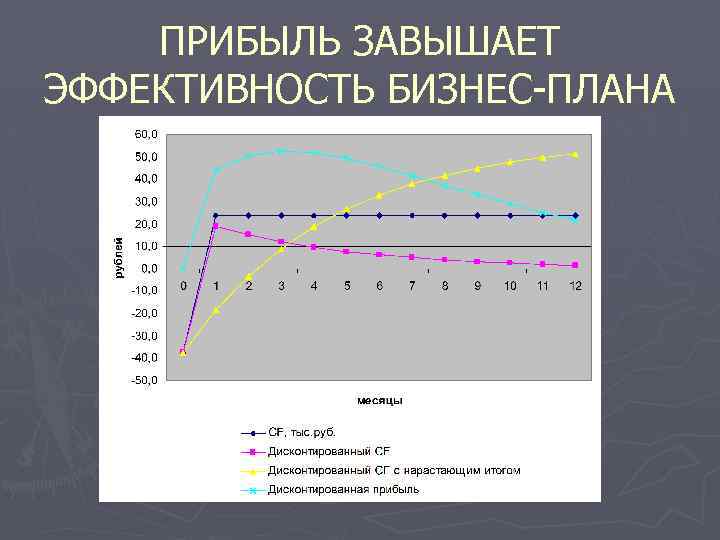 ПРИБЫЛЬ ЗАВЫШАЕТ ЭФФЕКТИВНОСТЬ БИЗНЕС-ПЛАНА

60,0
50,0
40,0
30,0
20,0
10,0
0,0
-10,0
-20,0
-30,0
-40,0
-50,0

рублей

0 1 2 3 4 5 6 7 8 9 10 11 12

месяцы

CF, тыс.руб.
Дисконтированный CF
Дисконтированный CF с нарастающим итогом
Дисконтированная прибыль